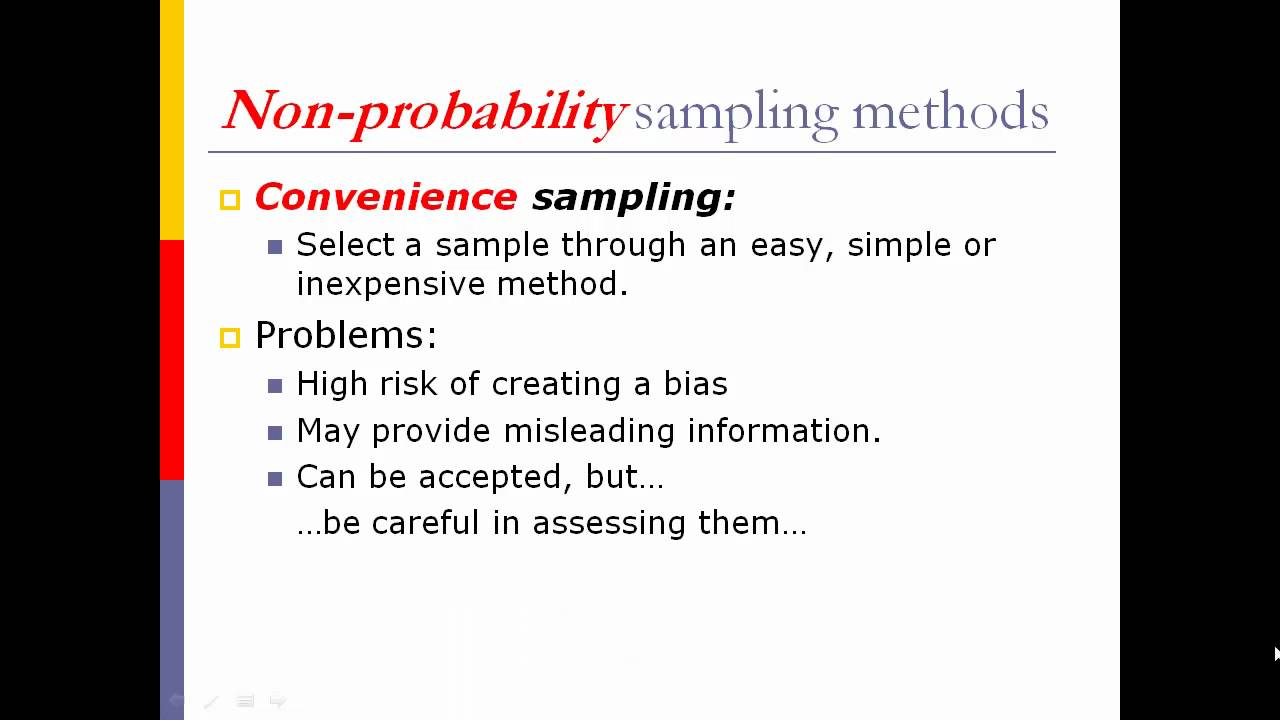 Non-probability sampling methods

Convenience sampling:

Select a sample through an easy, simple or inexpensive method.

Problems:

High risk of creating a bias

May provide misleading information.

Can be accepted, but…

…be careful in assessing them…